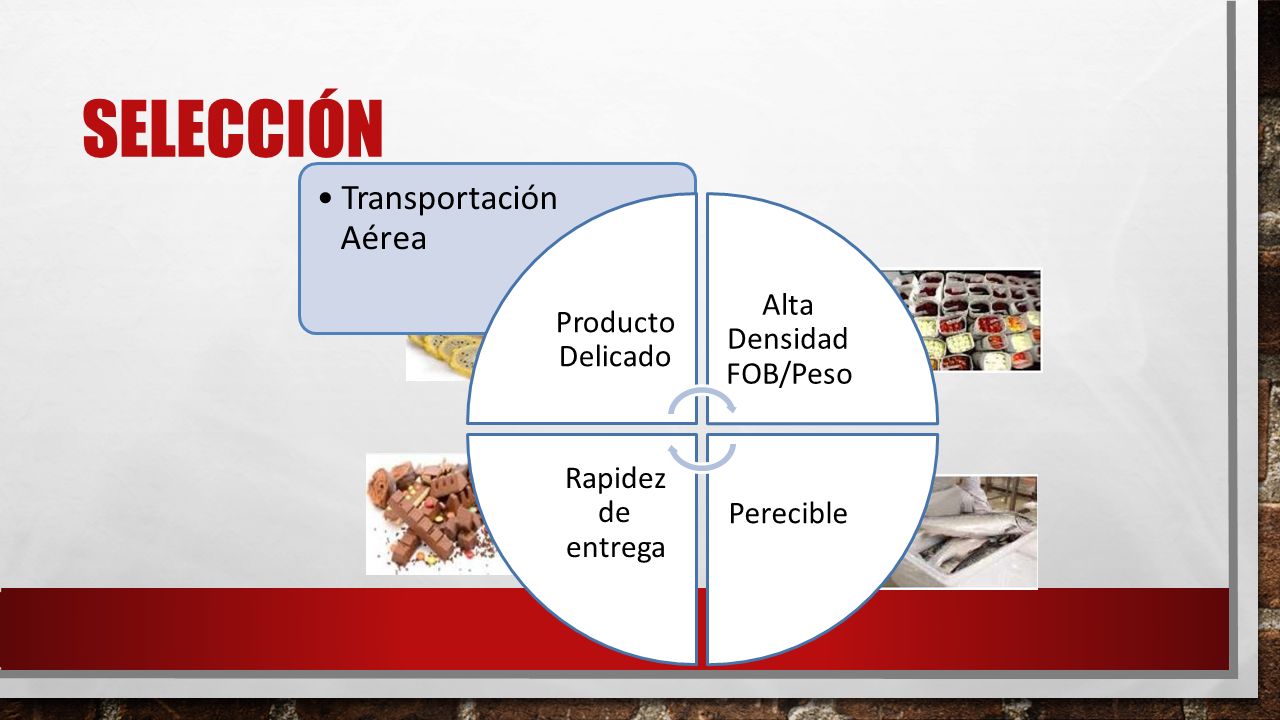 SELECCIÓN

• Transportación Aérea

Producto Delicado

Alta Densidad FOB/Peso

Rapidez de entrega

Perecible